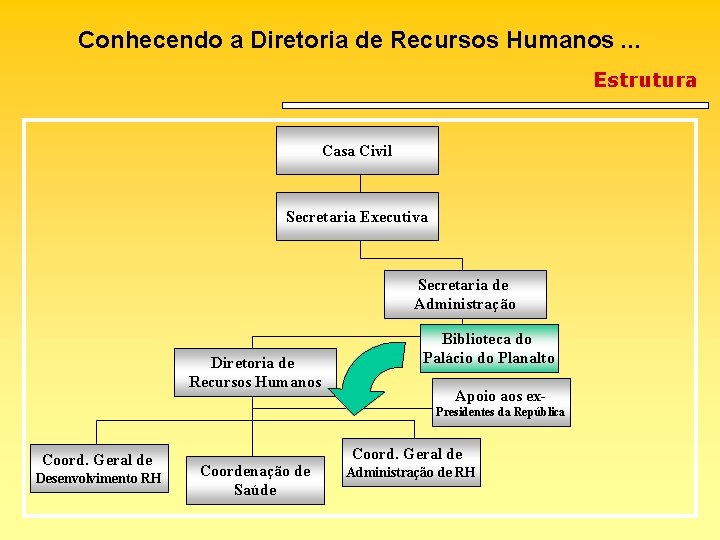 Conhecendo a Diretoria de Recursos Humanos ...

Estrutura

Casa Civil

Secretaria Executiva

Secretaria de Administração

Biblioteca do Palácio do Planalto

Diretoria de Recursos Humanos

Apoio aos ex-Presidentes da República

Coord. Geral de Desenvolvimento RH

Coordenação de Saúde

Coord. Geral de Administração de RH